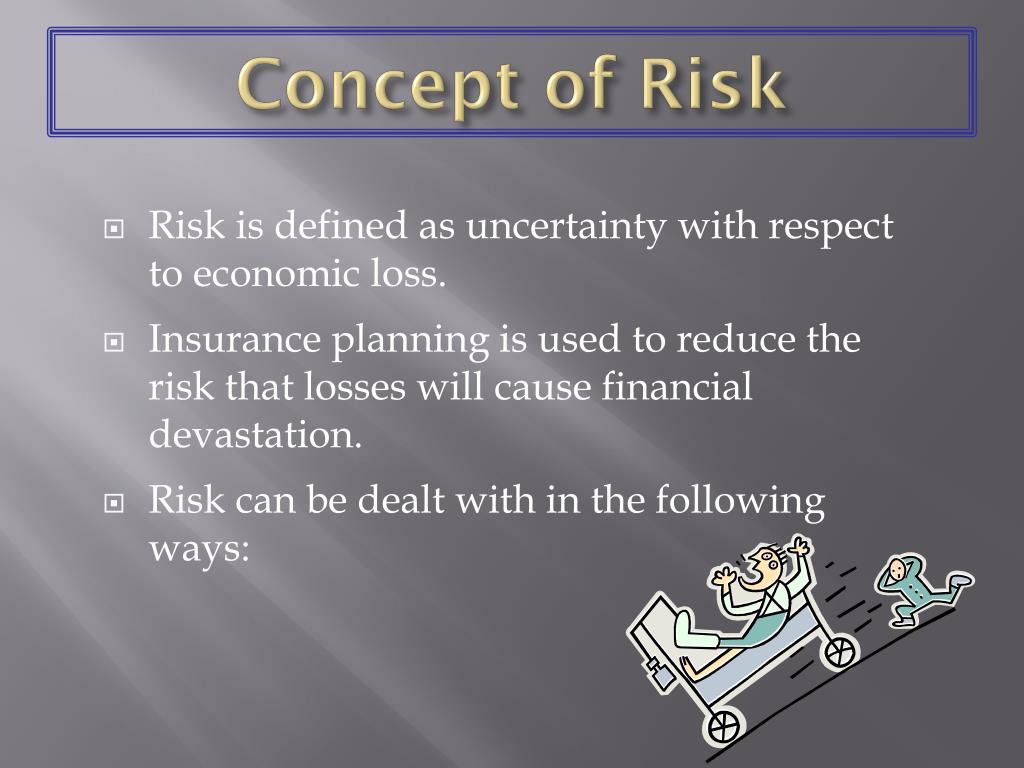 Concept of Risk

Risk is defined as uncertainty with respect to economic loss.

Insurance planning is used to reduce the risk that losses will cause financial devastation.

Risk can be dealt with in the following ways: